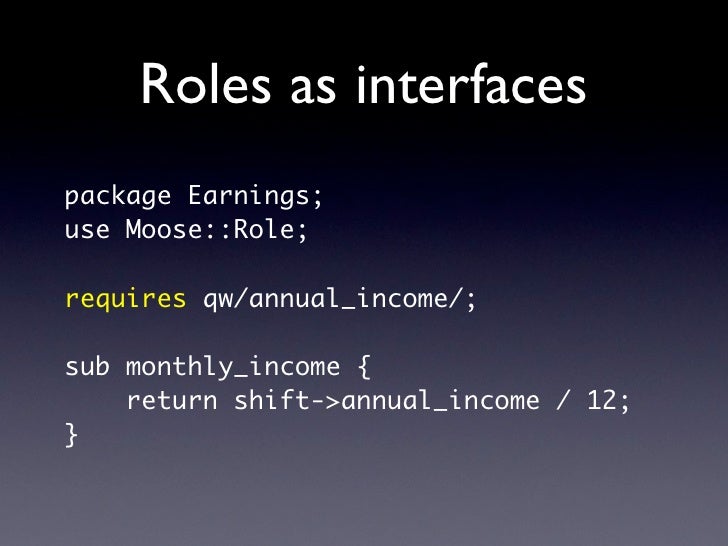 Roles as interfaces

package Earnings;
use Moose::Role;

requires qw/annual_income/;

sub monthly_income {
    return shift->annual_income / 12;
}